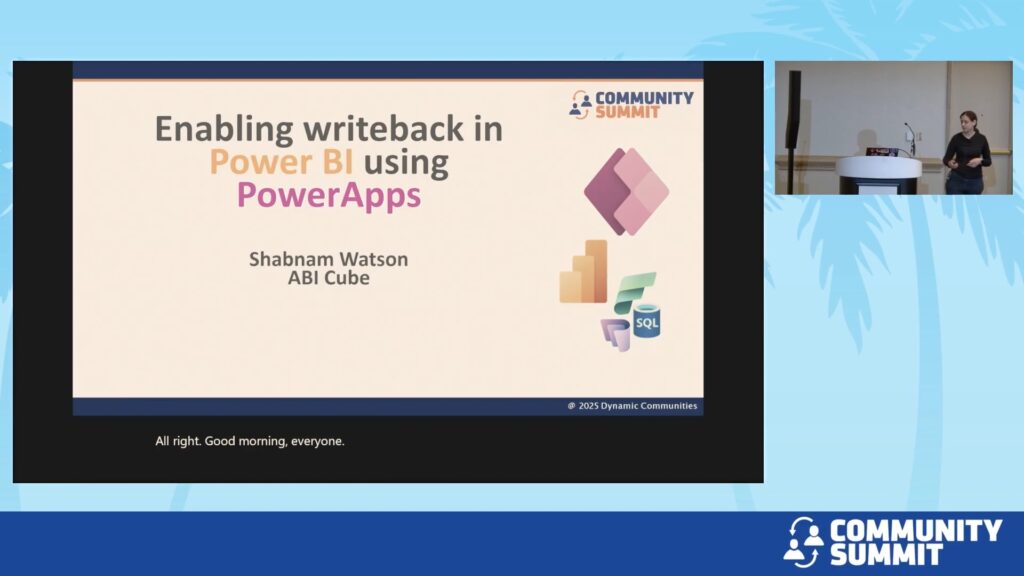 COMMUNITY SUMMIT

Enabling writeback in Power BI using PowerApps

Shabnam Watson
ABI Cube

SQL

@ 2025 Dynamic Communities

All right. Good morning, everyone.

COMMUNITY SUMMIT